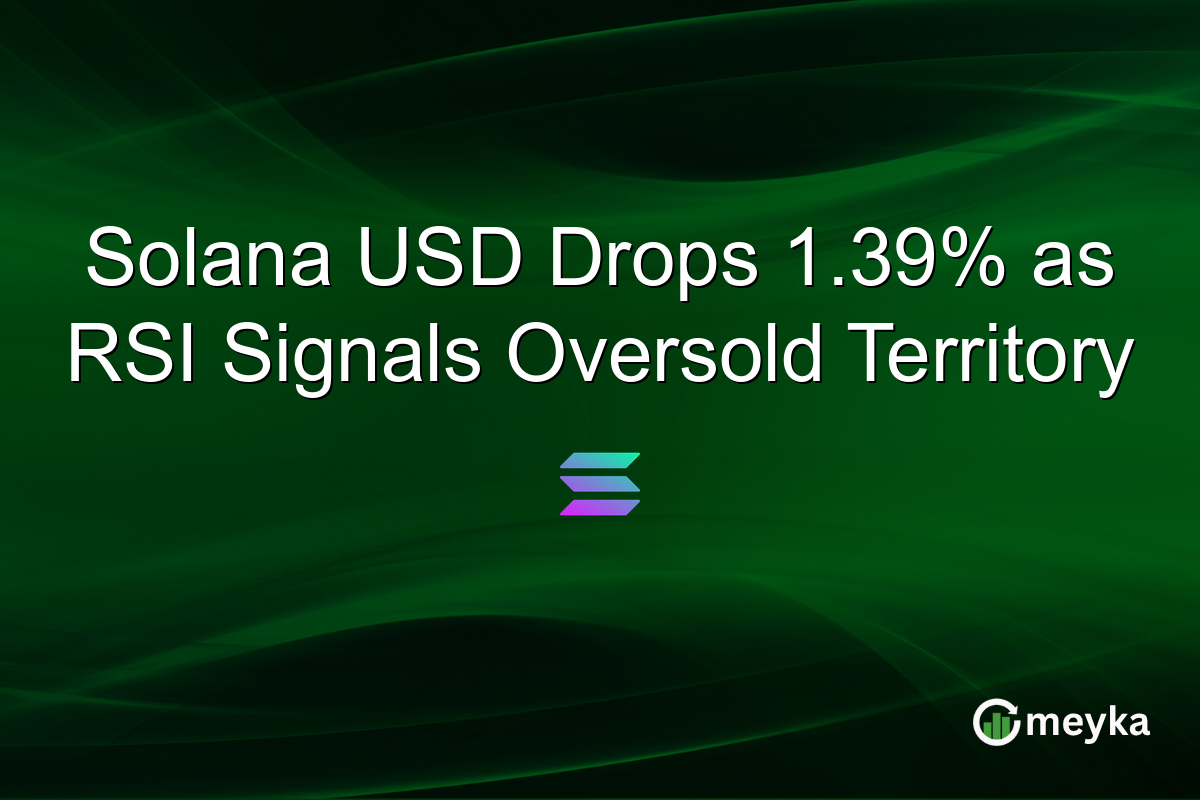 Solana USD Drops 1.39% as RSI Signals Oversold Territory

meyka